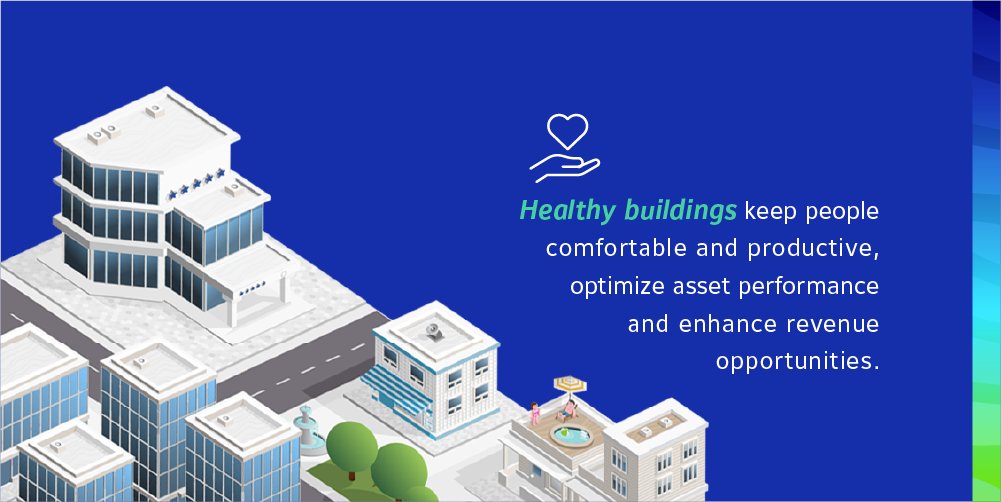 Healthy buildings keep people comfortable and productive, optimize asset performance and enhance revenue opportunities.